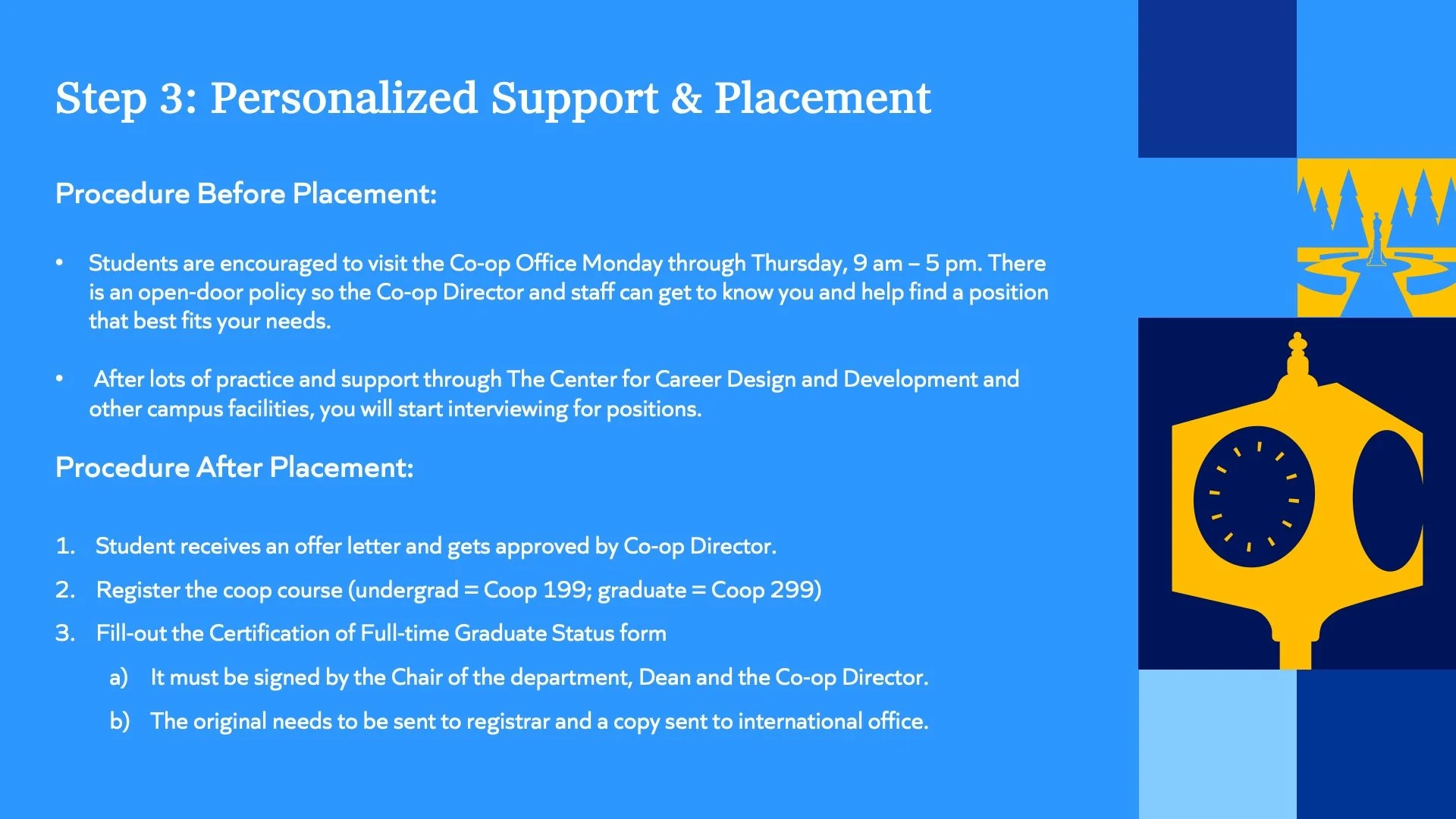 Step 3: Personalized Support & Placement

Procedure Before Placement:

• Students are encouraged to visit the Co-op Office Monday through Thursday, 9 am – 5 pm. There is an open-door policy so the Co-op Director and staff can get to know you and help find a position that best fits your needs.

• After lots of practice and support through The Center for Career Design and Development and other campus facilities, you will start interviewing for positions.

Procedure After Placement:

1. Student receives an offer letter and gets approved by Co-op Director.
2. Register the coop course (undergrad = Coop 199; graduate = Coop 299)
3. Fill-out the Certification of Full-time Graduate Status form
a) It must be signed by the Chair of the department, Dean and the Co-op Director.
b) The original needs to be sent to registrar and a copy sent to international office.